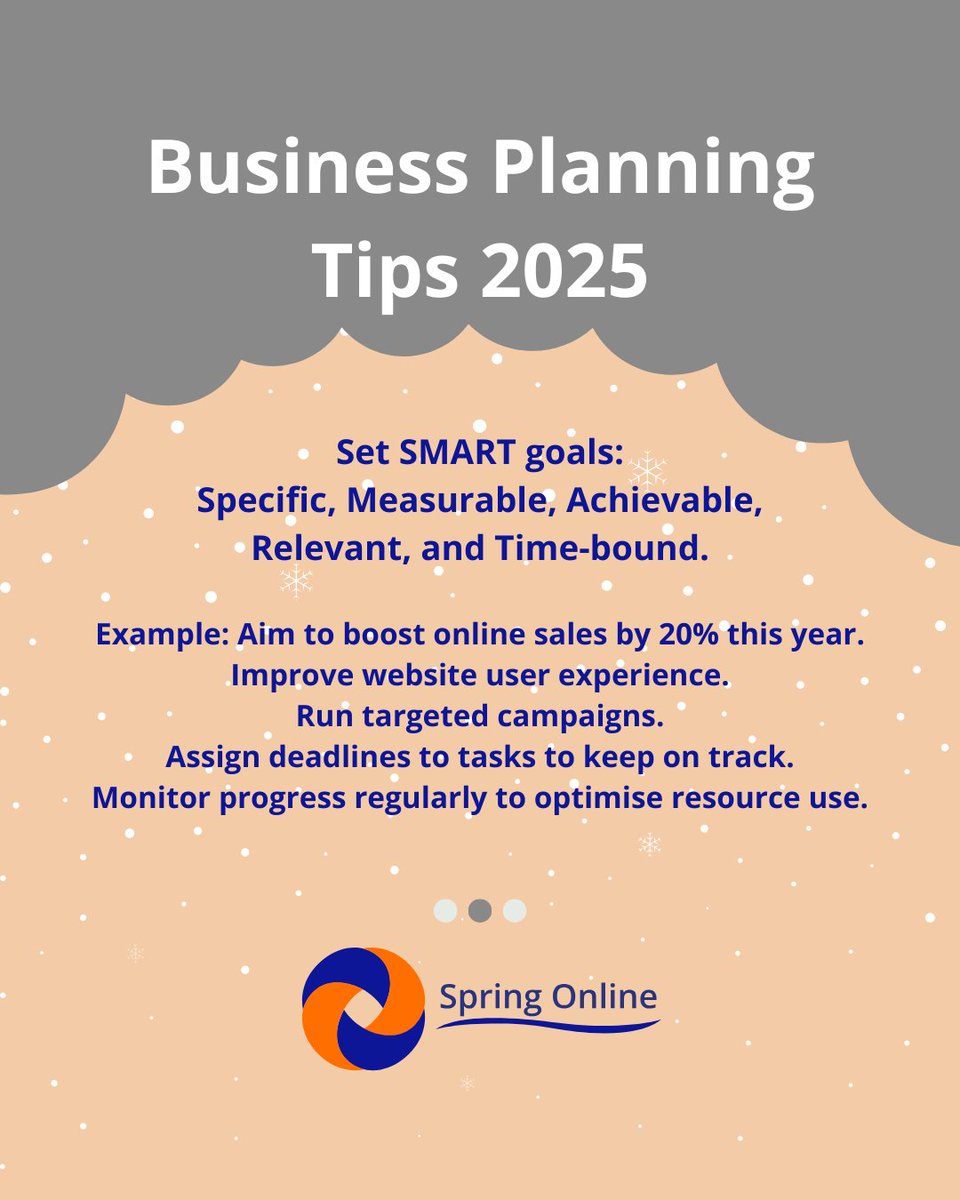 Business Planning Tips 2025

Set SMART goals:
Specific, Measurable, Achievable, Relevant, and Time-bound.

Example: Aim to boost online sales by 20% this year.
Improve website user experience.
Run targeted campaigns.
Assign deadlines to tasks to keep on track.
Monitor progress regularly to optimise resource use.

Spring Online